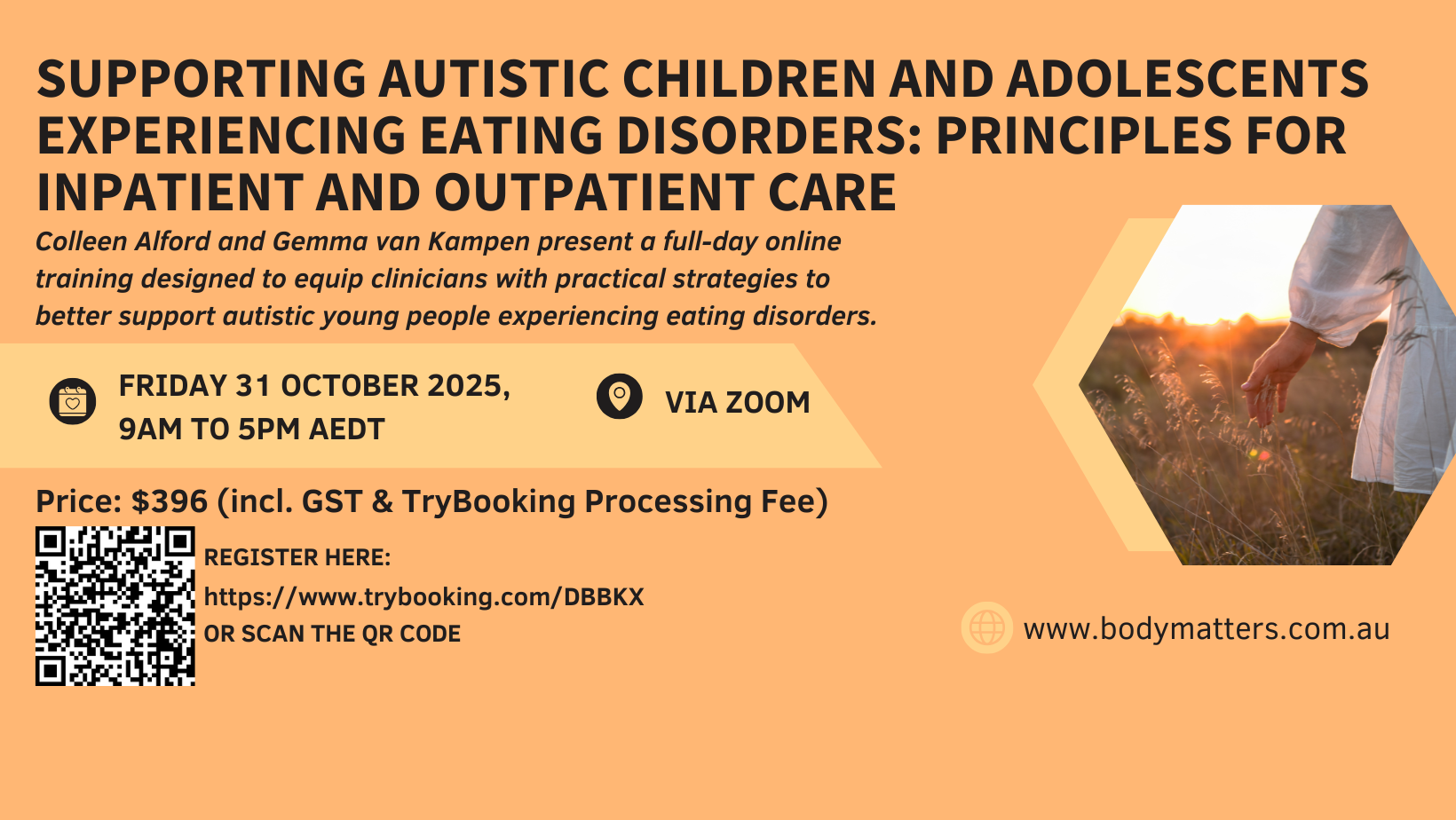 SUPPORTING AUTISTIC CHILDREN AND ADOLESCENTS EXPERIENCING EATING DISORDERS: PRINCIPLES FOR INPATIENT AND OUTPATIENT CARE

Colleen Alford and Gemma van Kampen present a full-day online training designed to equip clinicians with practical strategies to better support autistic young people experiencing eating disorders.

FRIDAY 31 OCTOBER 2025, 9AM TO 5PM AEDT

VIA ZOOM

Price: $396 (incl. GST & TryBooking Processing Fee)

REGISTER HERE:
https://www.trybooking.com/DBBKX
OR SCAN THE QR CODE

www.bodymatters.com.au